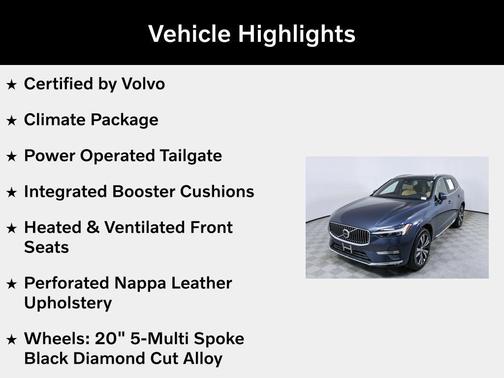 Vehicle Highlights

★ Certified by Volvo

★ Climate Package

★ Power Operated Tailgate

★ Integrated Booster Cushions

★ Heated & Ventilated Front Seats

★ Perforated Nappa Leather Upholstery

★ Wheels: 20" 5-Multi Spoke Black Diamond Cut Alloy